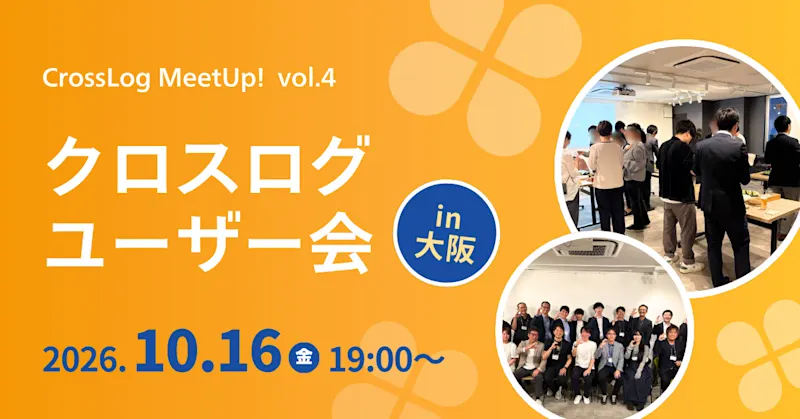 CrossLog MeetUp! vol.4

クロスログ
ユーザー会

in
大阪

2026. 10.16 金 19:00～